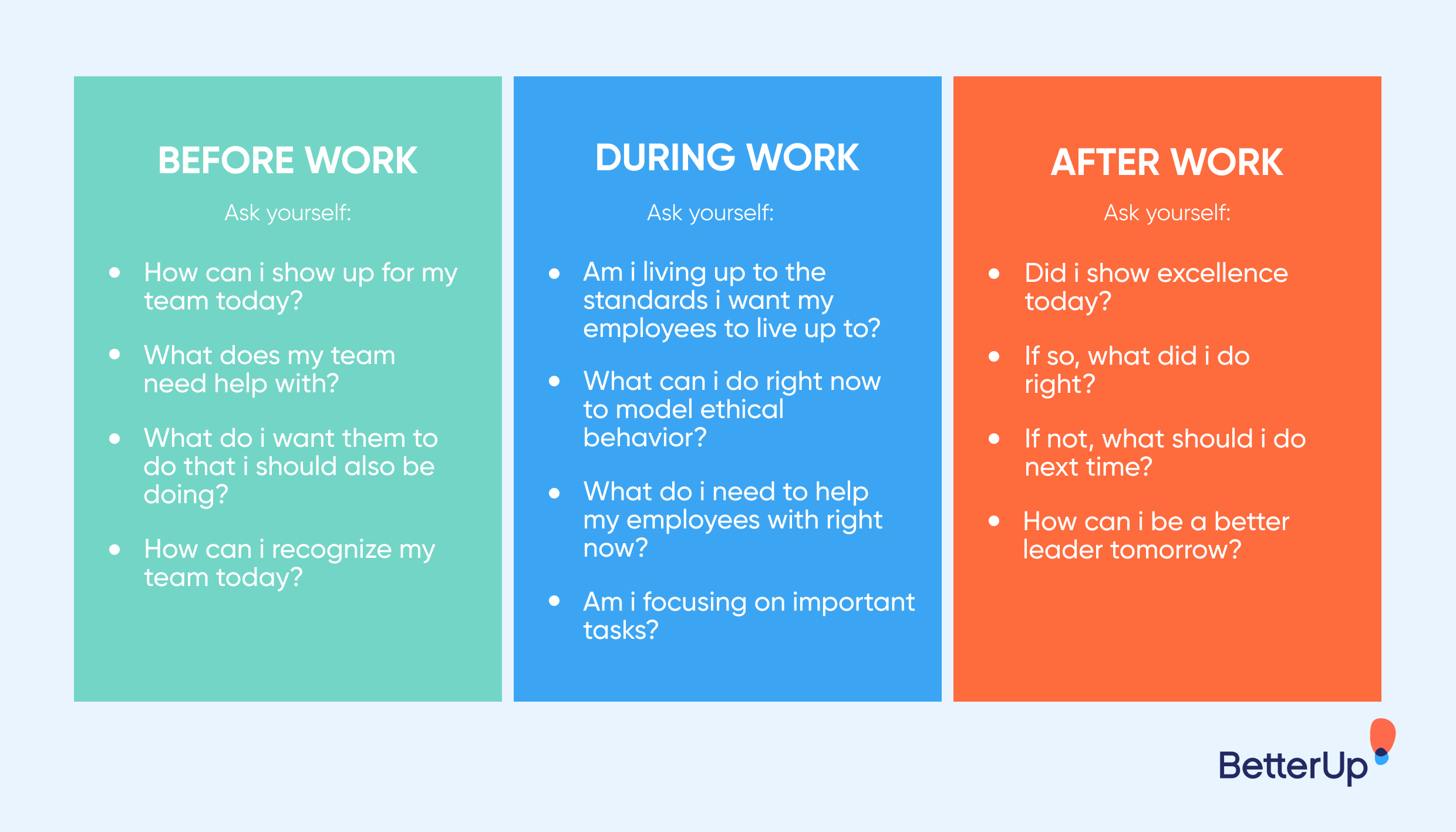 BEFORE WORK

Ask yourself:

- How can i show up for my team today?
- What does my team need help with?
- What do i want them to do that i should also be doing?
- How can i recognize my team today?

DURING WORK

Ask yourself:

- Am i living up to the standards i want my employees to live up to?
- What can i do right now to model ethical behavior?
- What do i need to help my employees with right now?
- Am i focusing on important tasks?

AFTER WORK

Ask yourself:

- Did i show excellence today?
- If so, what did i do right?
- If not, what should i do next time?
- How can i be a better leader tomorrow?

BetterUp